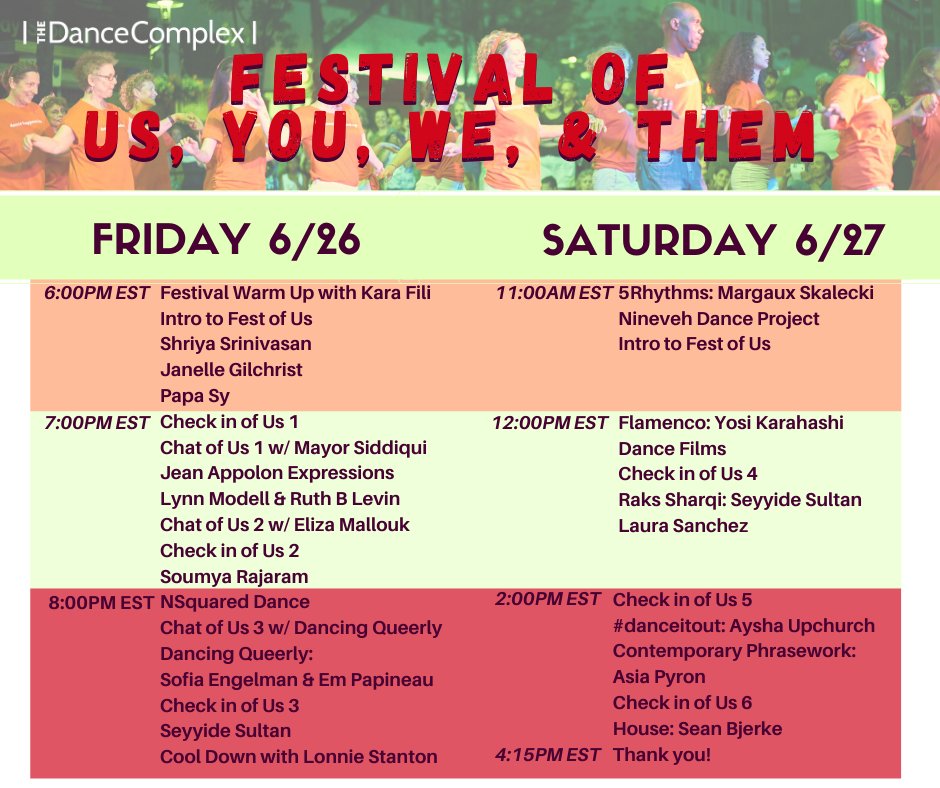 | THE DanceComplex |

FESTIVAL OF US, YOU, WE, & THEM

FRIDAY 6/26

6:00PM EST Festival Warm Up with Kara Fili
Intro to Fest of Us
Shriya Srinivasan
Janelle Gilchrist
Papa Sy

7:00PM EST Check in of Us 1
Chat of Us 1 w/ Mayor Siddiqui
Jean Appolon Expressions
Lynn Modell & Ruth B Levin
Chat of Us 2 w/ Eliza Mallouk
Check in of Us 2
Soumya Rajaram

8:00PM EST NSquared Dance
Chat of Us 3 w/ Dancing Queerly
Dancing Queerly:
Sofia Engelman & Em Papineau
Check in of Us 3
Seyyide Sultan
Cool Down with Lonnie Stanton

SATURDAY 6/27

11:00AM EST 5Rhythms: Margaux Skalecki
Nineveh Dance Project
Intro to Fest of Us

12:00PM EST Flamenco: Yosi Karahashi
Dance Films
Check in of Us 4
Raks Sharqi: Seyyide Sultan
Laura Sanchez

2:00PM EST Check in of Us 5
#danceitout: Aysha Upchurch
Contemporary Phrasework:
Asia Pyron
Check in of Us 6
House: Sean Bjerke

4:15PM EST Thank you!